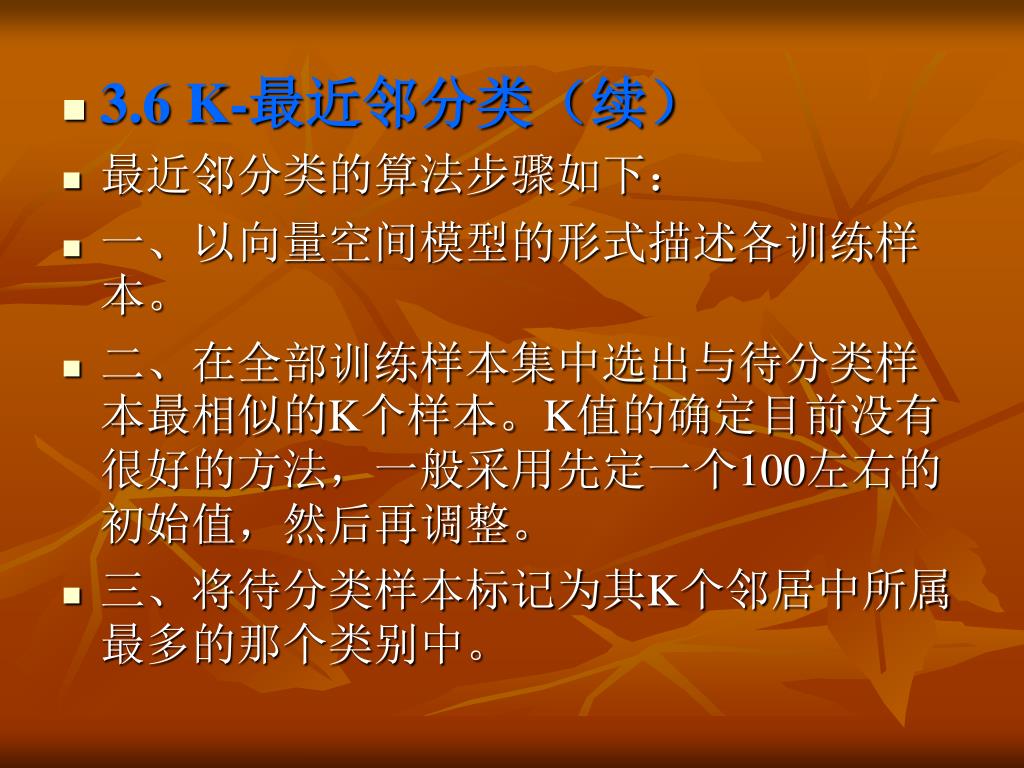 3.6 K-最近邻分类（续）

最近邻分类的算法步骤如下：

一、以向量空间模型的形式描述各训练样本。

二、在全部训练样本集中选出与待分类样本最相似的K个样本。K值的确定目前没有很好的方法，一般采用先定一个100左右的初始值，然后再调整。

三、将待分类样本标记为其K个邻居中所属最多的那个类别中。